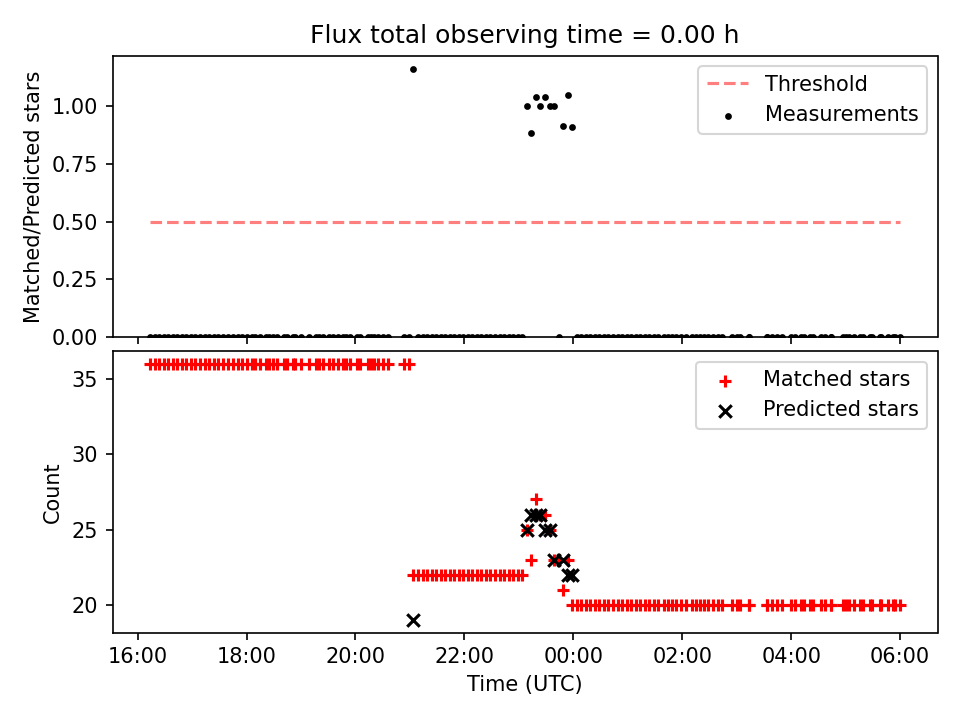 Flux total observing time = 0.00 h

Matched/Predicted stars

1.00
0.75
0.50
0.25
0.00

Threshold
Measurements

Count

35
30
25
20

Matched stars
Predicted stars

16:00
18:00
20:00
22:00
00:00
02:00
04:00
06:00

Time (UTC)